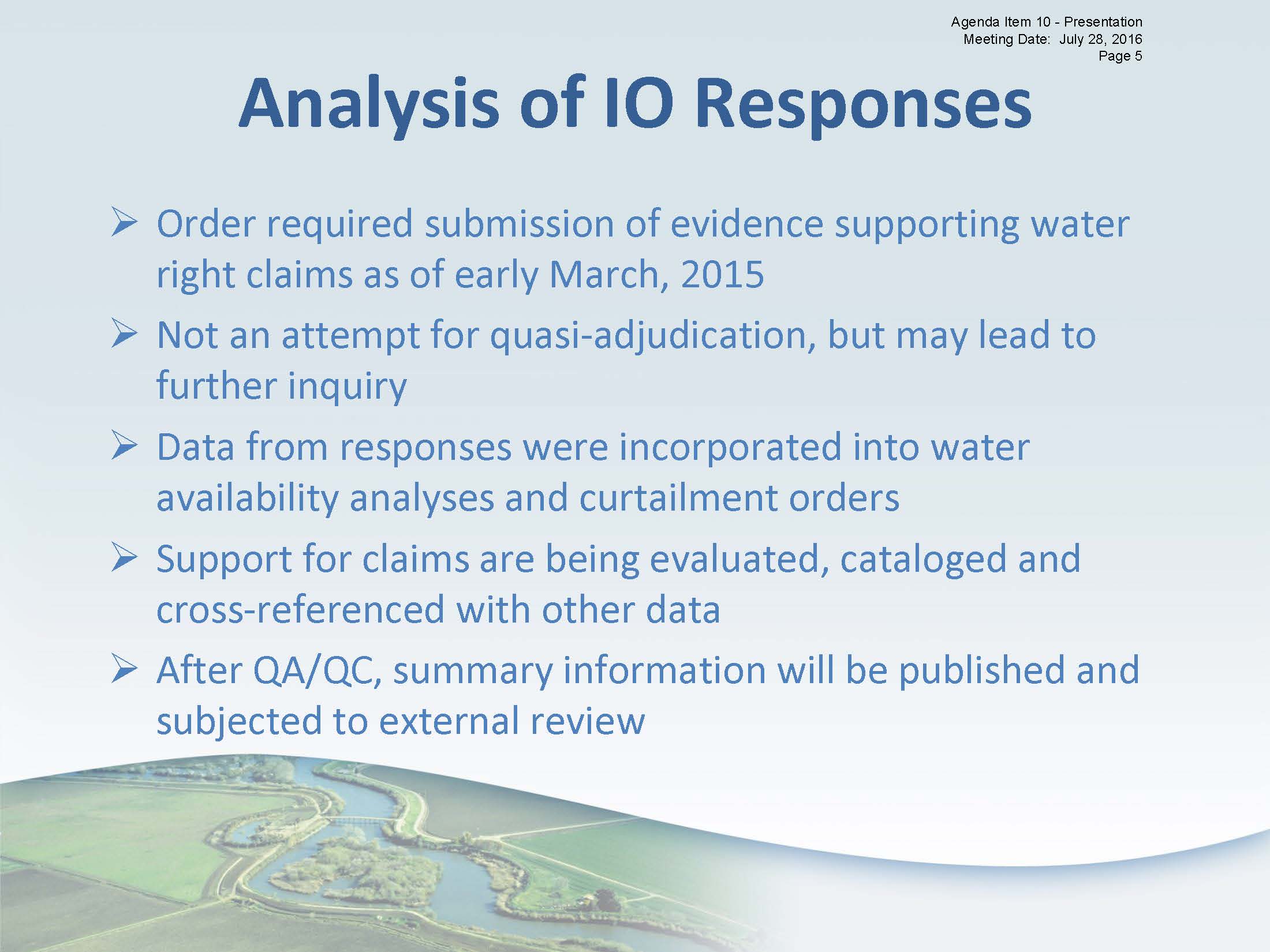 Agenda Item 10 - Presentation
Meeting Date: July 28, 2016
Page 5

Analysis of IO Responses

➢ Order required submission of evidence supporting water right claims as of early March, 2015

➢ Not an attempt for quasi-adjudication, but may lead to further inquiry

➢ Data from responses were incorporated into water availability analyses and curtailment orders

➢ Support for claims are being evaluated, cataloged and cross-referenced with other data

➢ After QA/QC, summary information will be published and subjected to external review